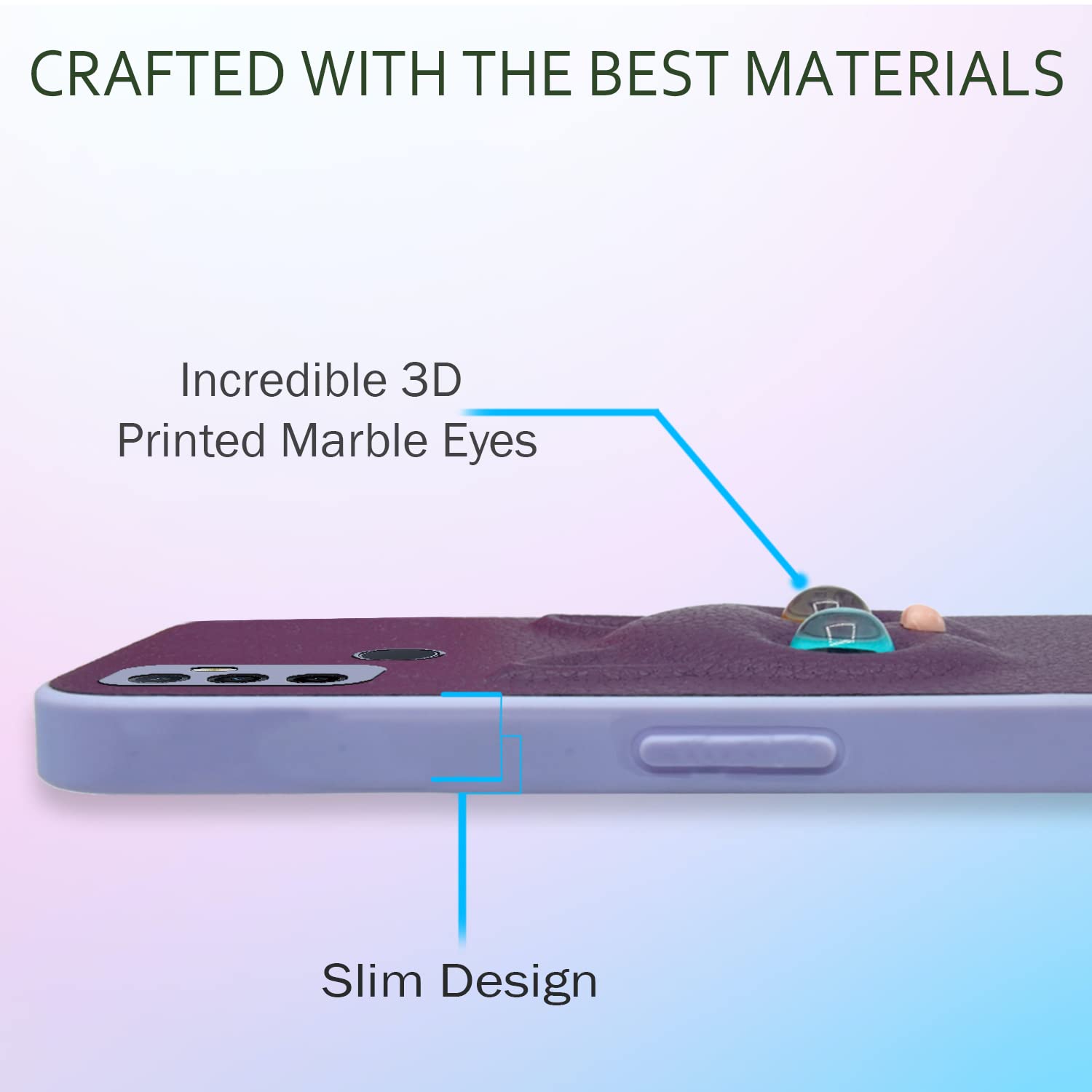 CRAFTED WITH THE BEST MATERIALS

Incredible 3D
Printed Marble Eyes

Slim Design